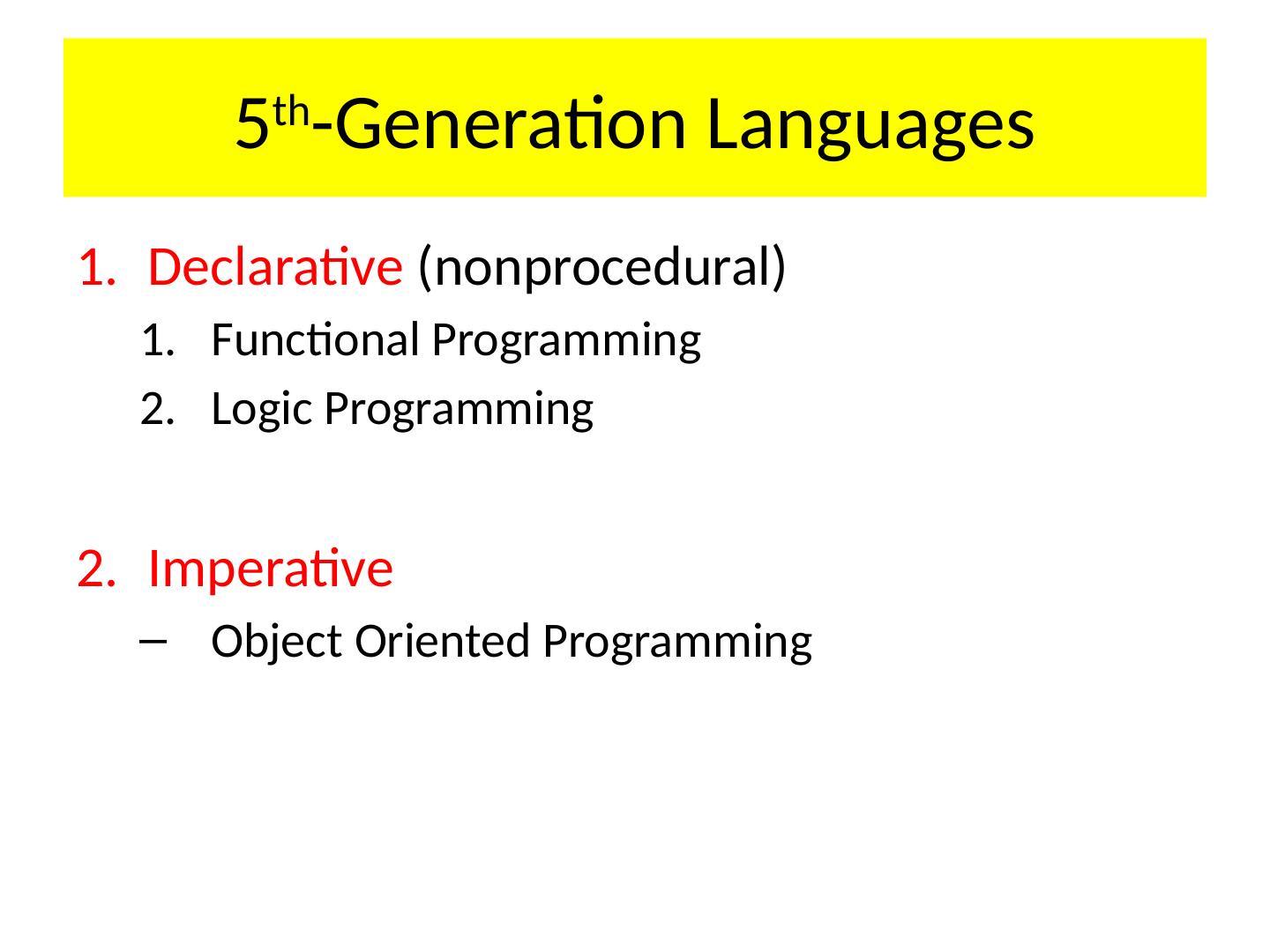 5th-Generation Languages

1. Declarative (nonprocedural)
   1. Functional Programming
   2. Logic Programming

2. Imperative
   – Object Oriented Programming